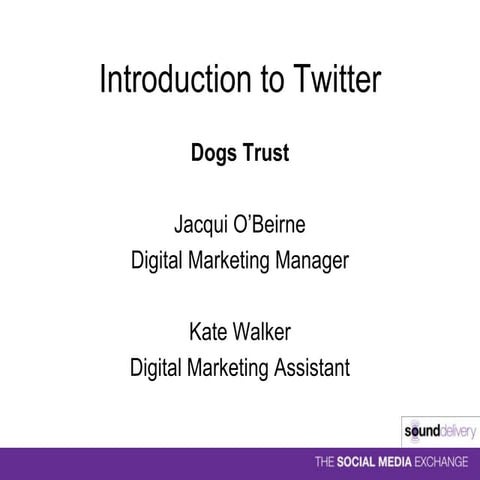 Introduction to Twitter

Dogs Trust

Jacqui O'Beirne
Digital Marketing Manager

Kate Walker
Digital Marketing Assistant

sounddelivery

THE SOCIAL MEDIA EXCHANGE